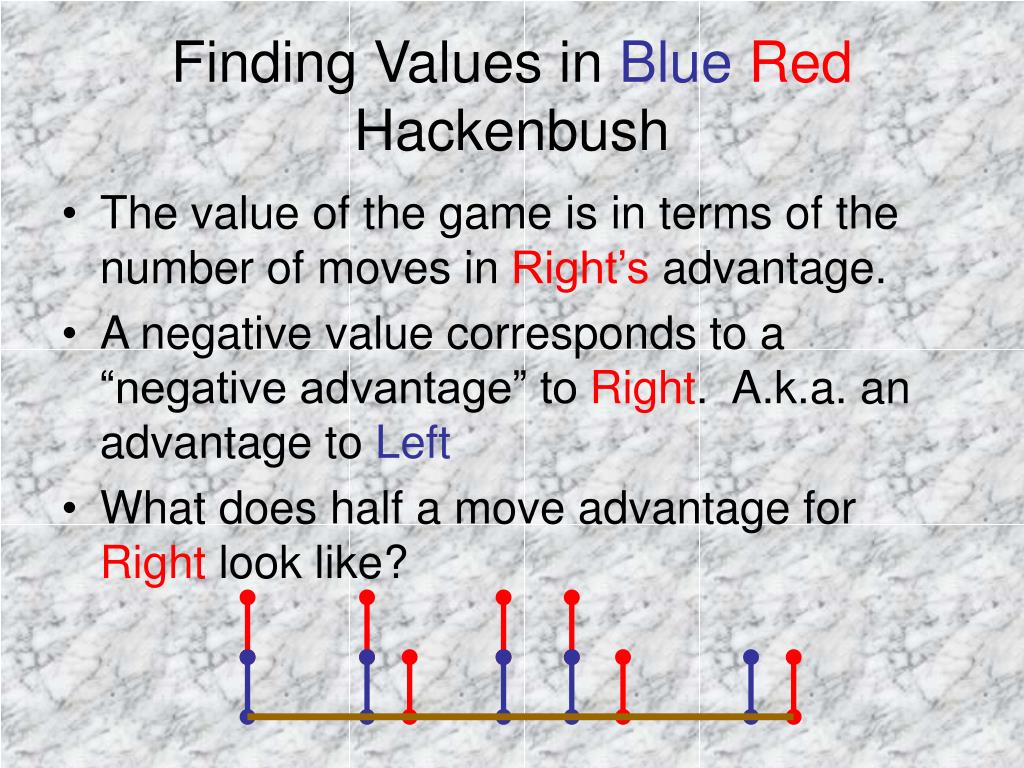 Finding Values in Blue Red Hackenbush

• The value of the game is in terms of the number of moves in Right’s advantage.
• A negative value corresponds to a “negative advantage” to Right. A.k.a. an advantage to Left
• What does half a move advantage for Right look like?